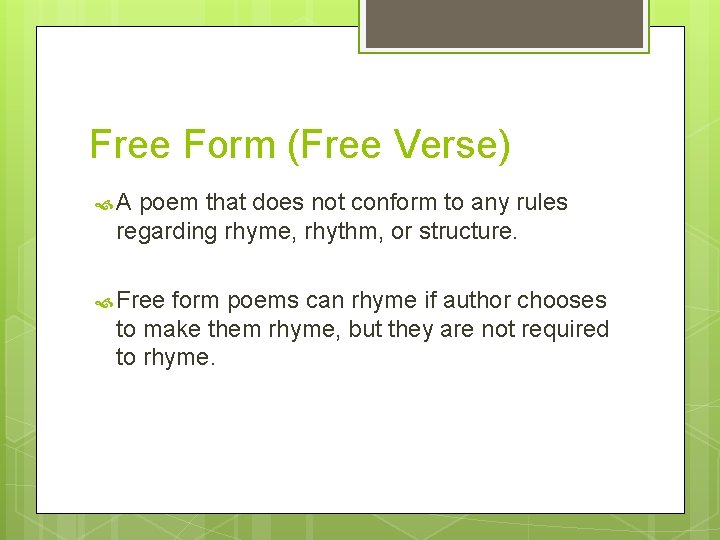 Free Form (Free Verse)

A poem that does not conform to any rules regarding rhyme, rhythm, or structure.

Free form poems can rhyme if author chooses to make them rhyme, but they are not required to rhyme.